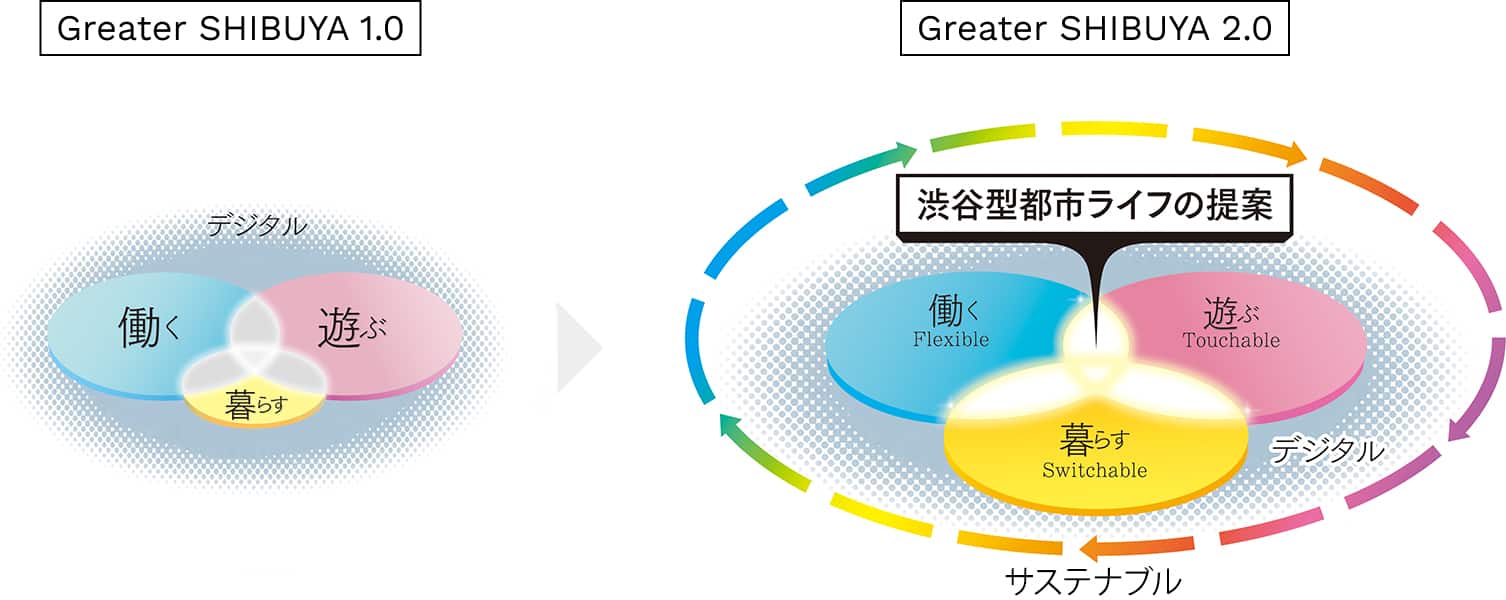 Greater SHIBUYA 1.0

デジタル

働く

遊ぶ

暮らす

Greater SHIBUYA 2.0

渋谷型都市ライフの提案

働く
Flexible

遊ぶ
Touchable

暮らす
Switchable

デジタル

サステナブル